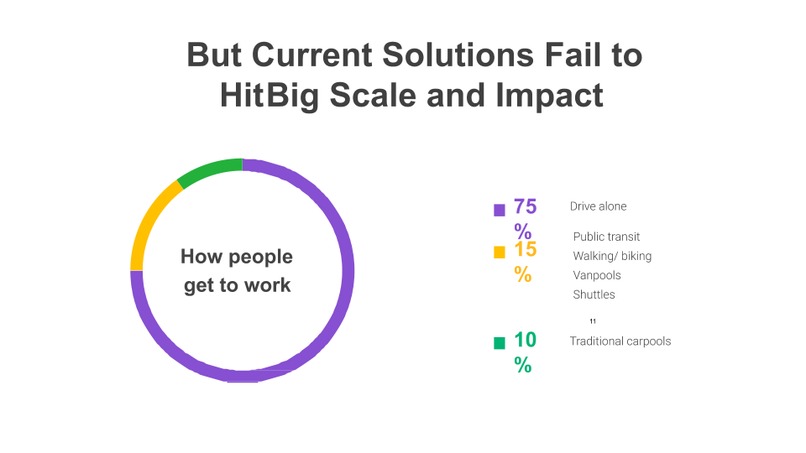 But Current Solutions Fail to HitBig Scale and Impact

How people get to work

75 %

Drive alone

15 %

Public transit
Walking/ biking
Vanpools
Shuttles

11

10 %

Traditional carpools